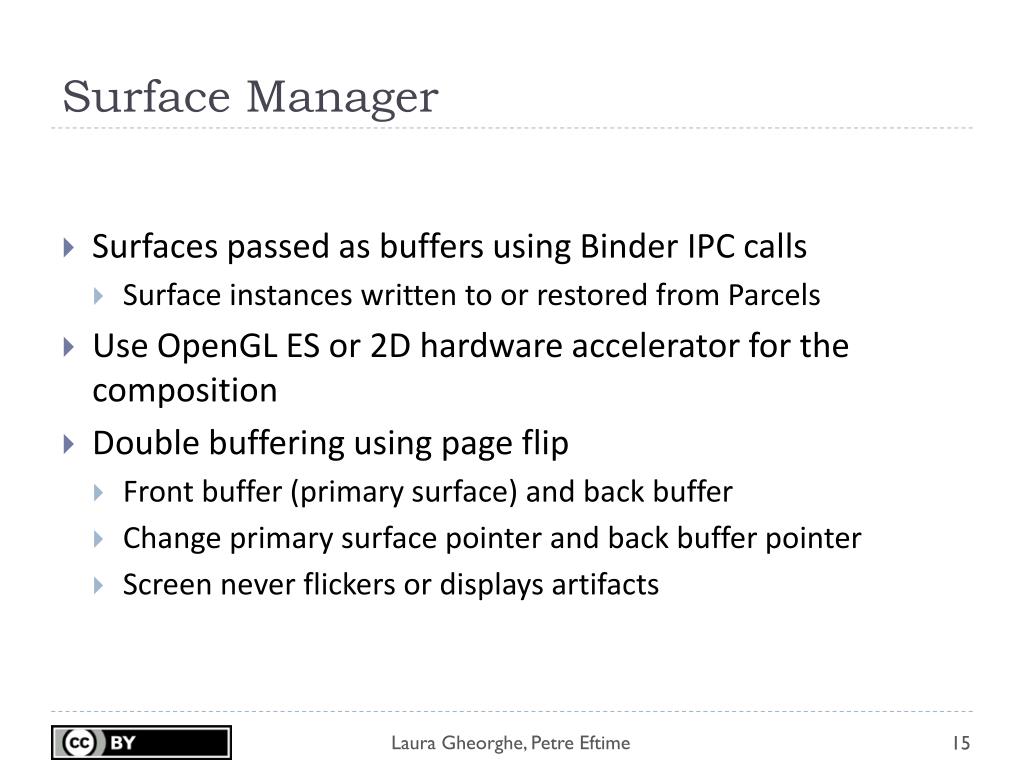 Surface Manager

Surfaces passed as buffers using Binder IPC calls
Surface instances written to or restored from Parcels
Use OpenGL ES or 2D hardware accelerator for the composition
Double buffering using page flip
Front buffer (primary surface) and back buffer
Change primary surface pointer and back buffer pointer
Screen never flickers or displays artifacts

cc BY

Laura Gheorghe, Petre Eftime

15